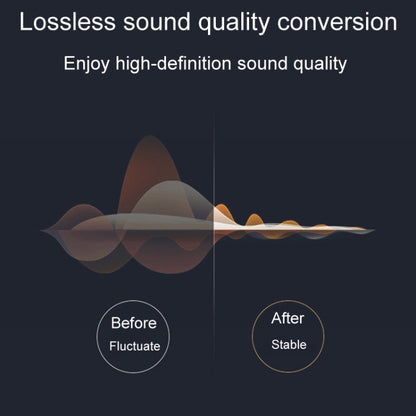 Lossless sound quality conversion

Enjoy high-definition sound quality

Before
Fluctuate

After
Stable